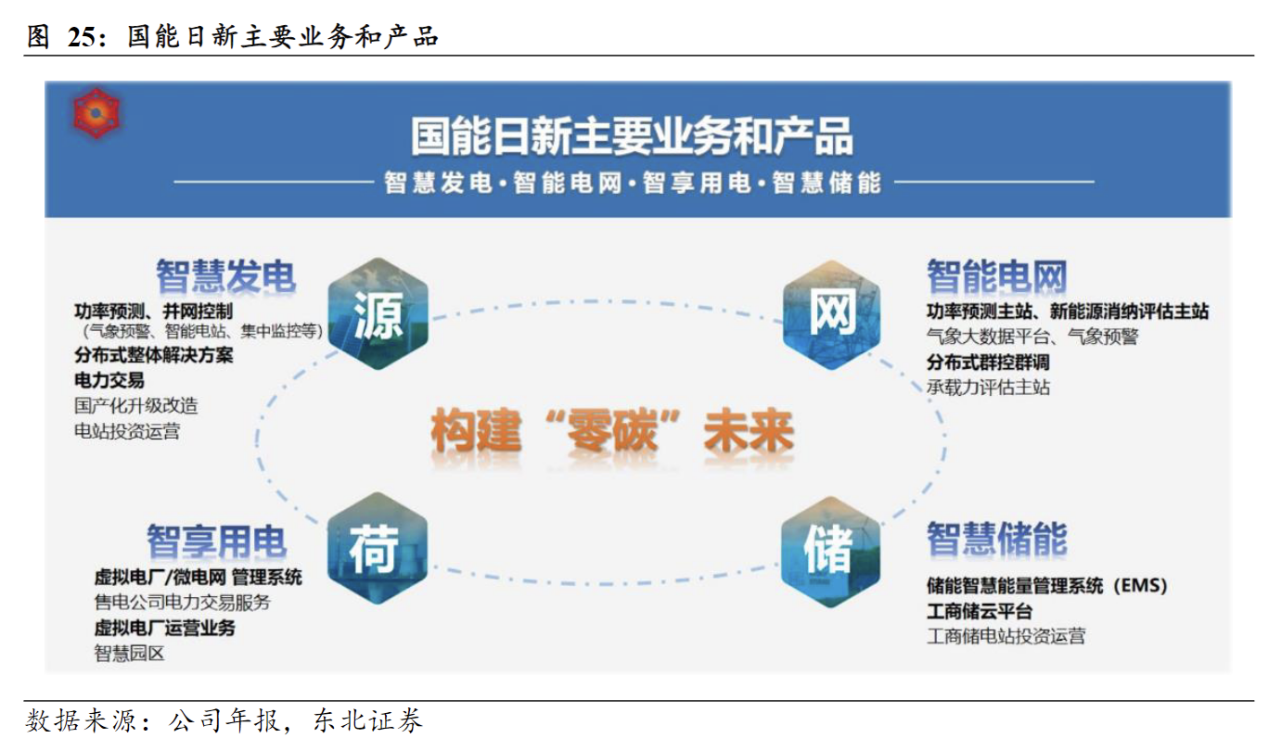 图 25：国能日新主要业务和产品

国能日新主要业务和产品

智慧发电·智能电网·智享用电·智慧储能

智慧发电

功率预测、并网控制
（气象预警、智能电站、集中监控等）
分布式整体解决方案
电力交易
国产化升级改造
电站投资运营

源

网

智能电网

功率预测主站、新能源消纳评估主站
气象大数据平台、气象预警
分布式群控群调
承载力评估主站

构建“零碳”未来

智享用电

虚拟电厂/微电网 管理系统
售电公司电力交易服务
虚拟电厂运营业务
智慧园区

荷

储

智慧储能

储能智慧能量管理系统（EMS）
工商储云平台
工商储电站投资运营

数据来源：公司年报，东北证券